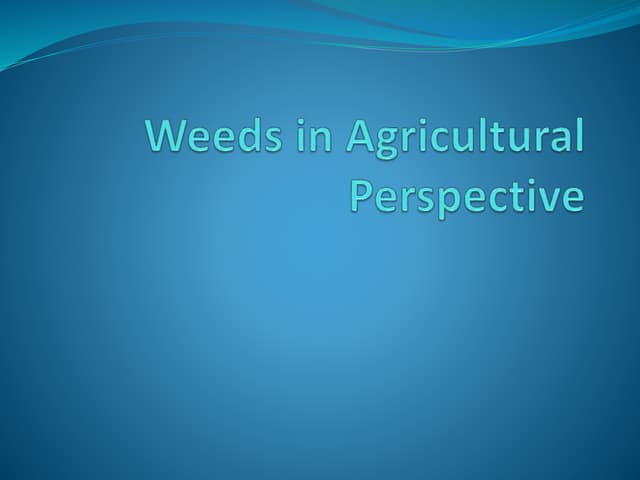 Weeds in Agricultural Perspective